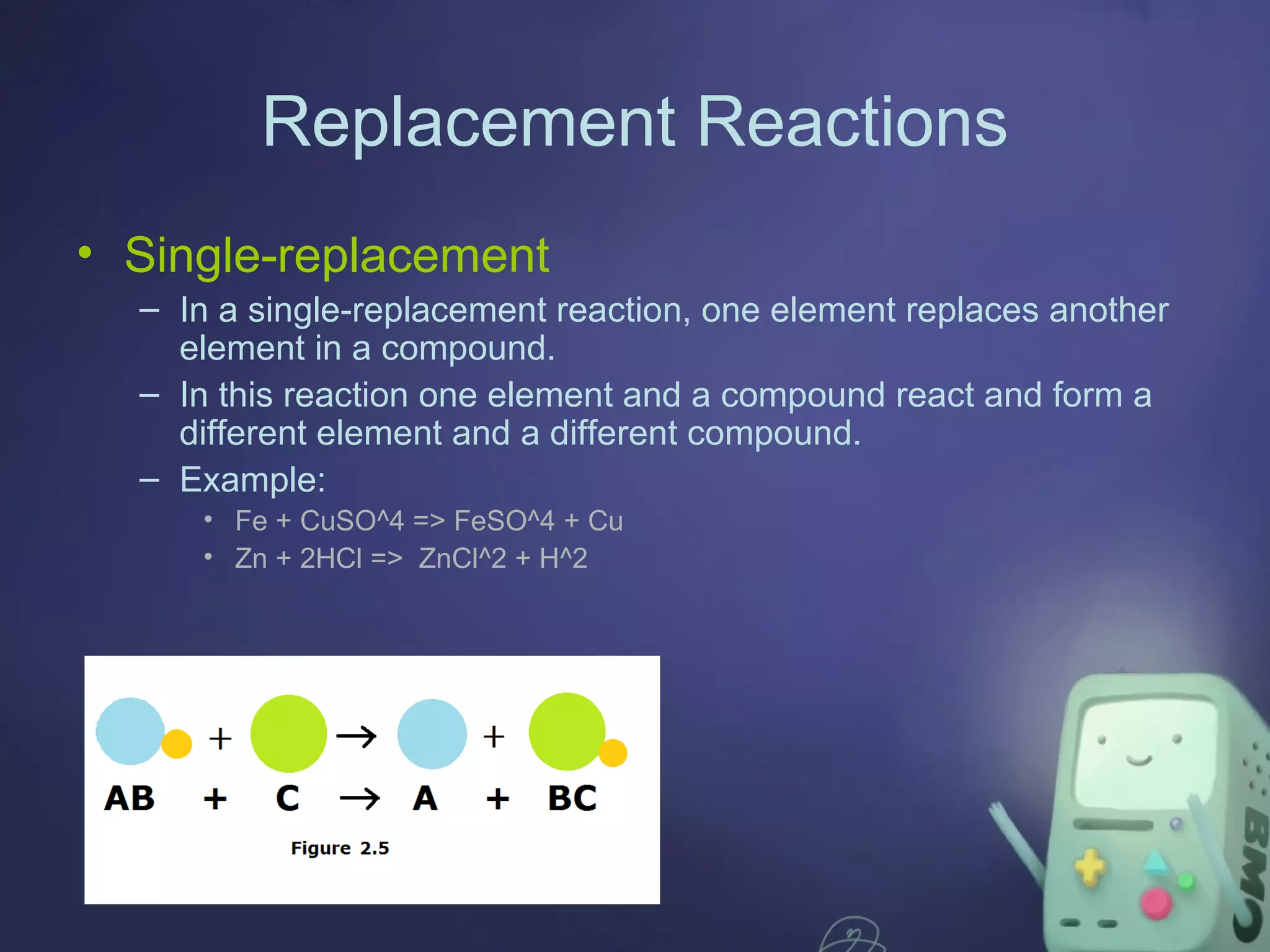 Replacement Reactions

• Single-replacement

– In a single-replacement reaction, one element replaces another element in a compound.

– In this reaction one element and a compound react and form a different element and a different compound.

– Example:

• Fe + CuSO^4 => FeSO^4 + Cu

• Zn + 2HCl => ZnCl^2 + H^2

+ → +

AB + C → A + BC

Figure 2.5

BMO